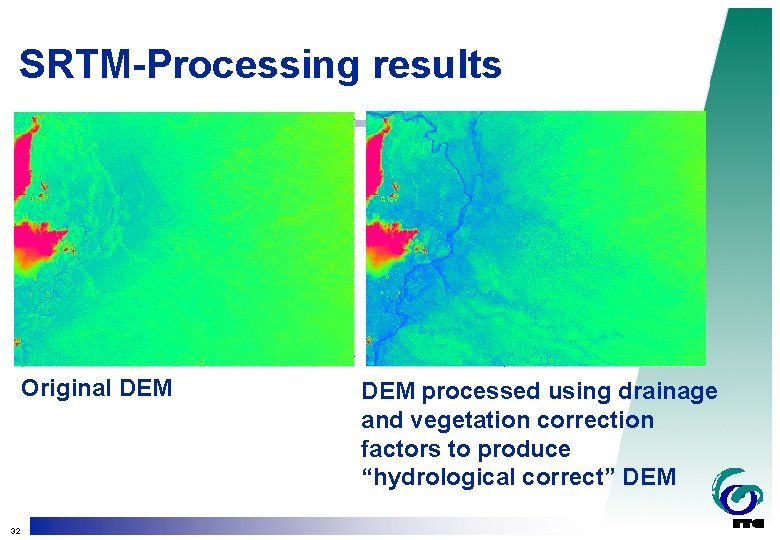 SRTM-Processing results

Original DEM

DEM processed using drainage and vegetation correction factors to produce “hydrological correct” DEM

32

ITC